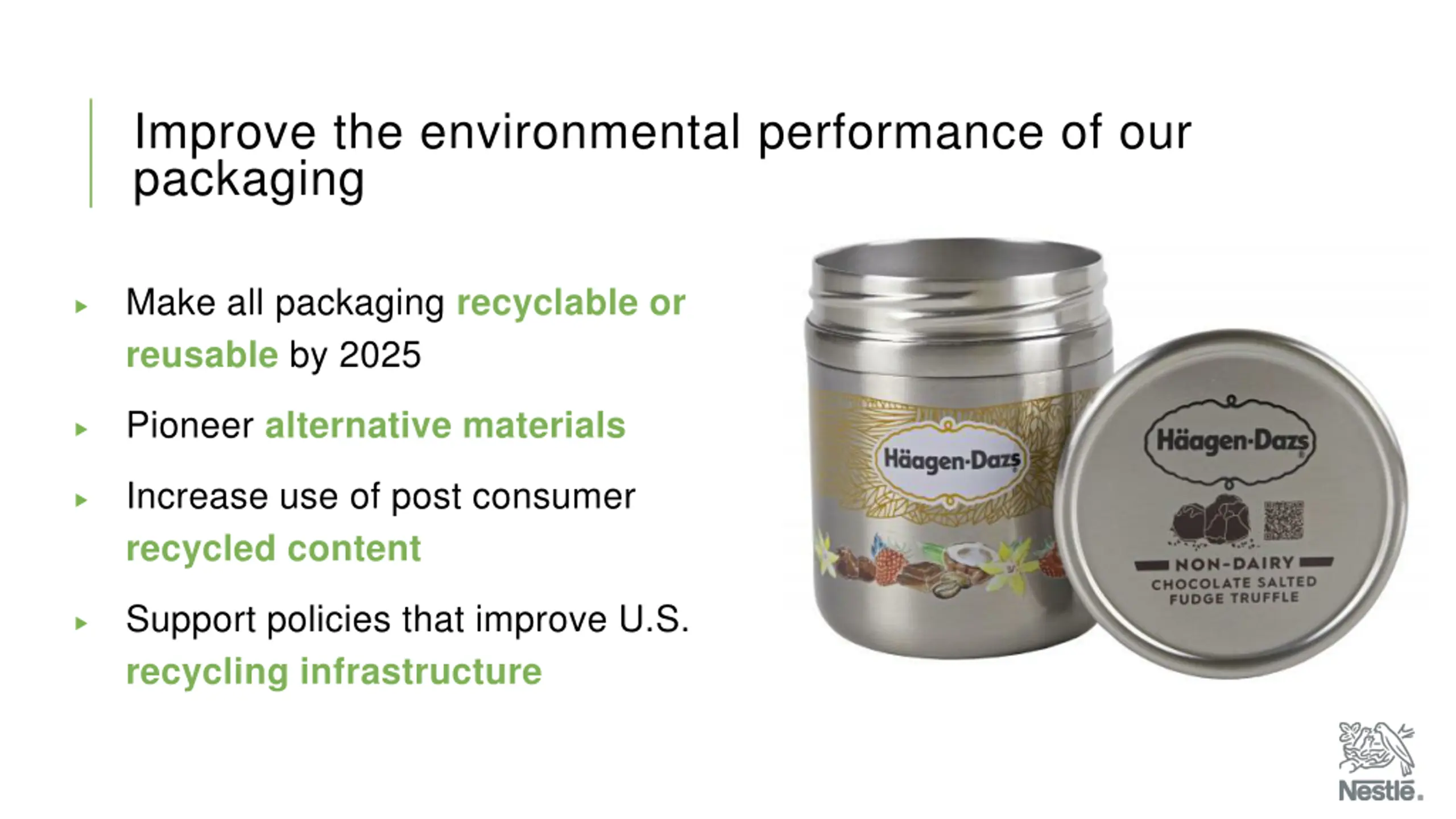 Improve the environmental performance of our packaging

▸ Make all packaging recyclable or reusable by 2025

▸ Pioneer alternative materials

▸ Increase use of post consumer recycled content

▸ Support policies that improve U.S. recycling infrastructure

Häagen-Dazs

Häagen-Dazs

NON-DAIRY
CHOCOLATE SALTED FUDGE TRUFFLE

Nestlé.